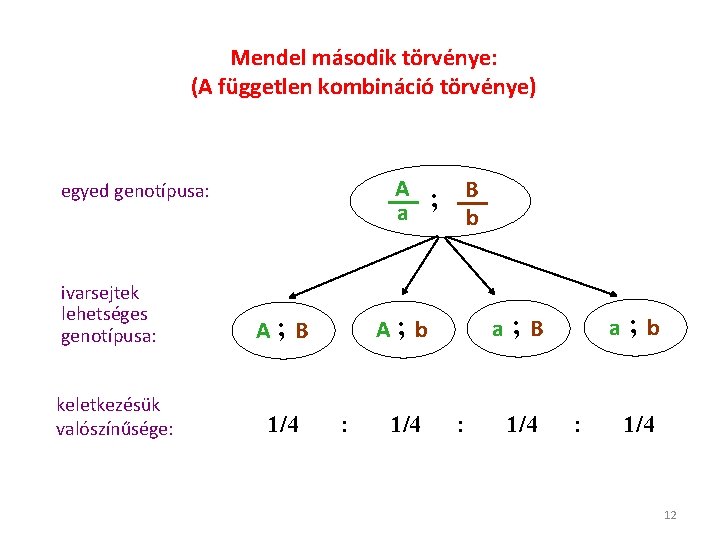 Mendel második törvénye:
(A független kombináció törvénye)

egyed genotípusa:

$\frac{A}{a}$ ; $\frac{B}{b}$

ivarsejtek lehetséges genotípusa:

A ; B

A ; b

a ; B

a ; b

keletkezésük valószínűsége:

1/4 : 1/4 : 1/4 : 1/4

12